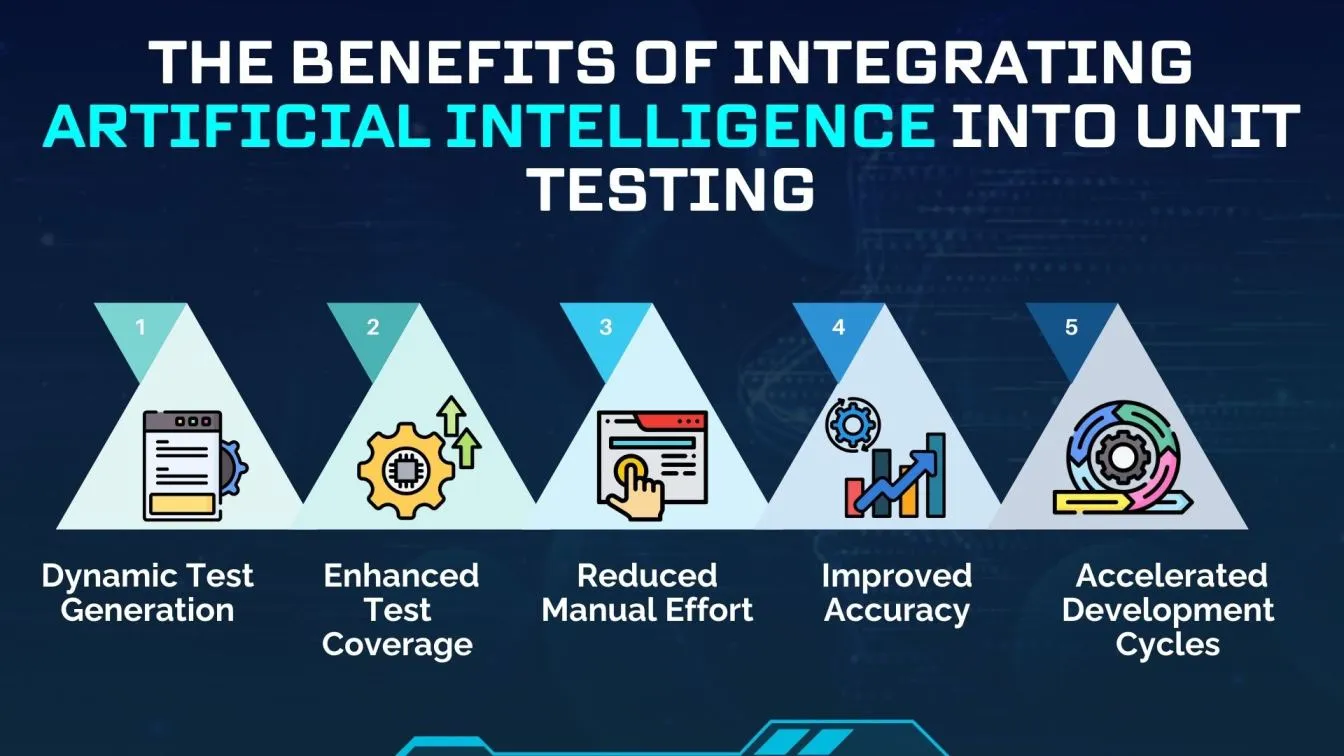 THE BENEFITS OF INTEGRATING ARTIFICIAL INTELLIGENCE INTO UNIT TESTING

1

Dynamic Test Generation

2

Enhanced Test Coverage

3

Reduced Manual Effort

4

Improved Accuracy

5

Accelerated Development Cycles